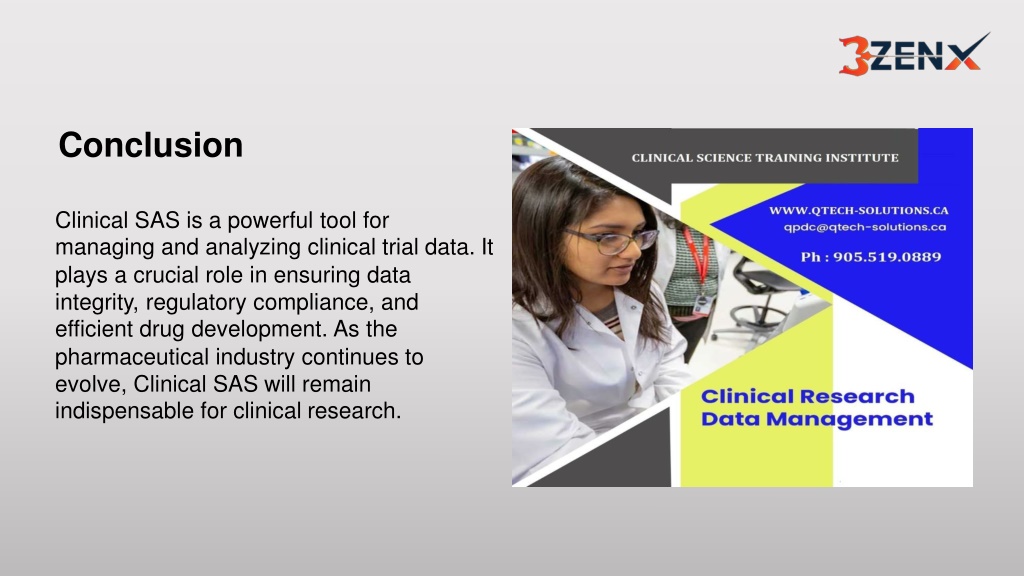 3ZENX

Conclusion

Clinical SAS is a powerful tool for managing and analyzing clinical trial data. It plays a crucial role in ensuring data integrity, regulatory compliance, and efficient drug development. As the pharmaceutical industry continues to evolve, Clinical SAS will remain indispensable for clinical research.

CLINICAL SCIENCE TRAINING INSTITUTE

WWW.QTECH-SOLUTIONS.CA
qpdc@qtech-solutions.ca

Ph : 905.519.0889

Clinical Research
Data Management